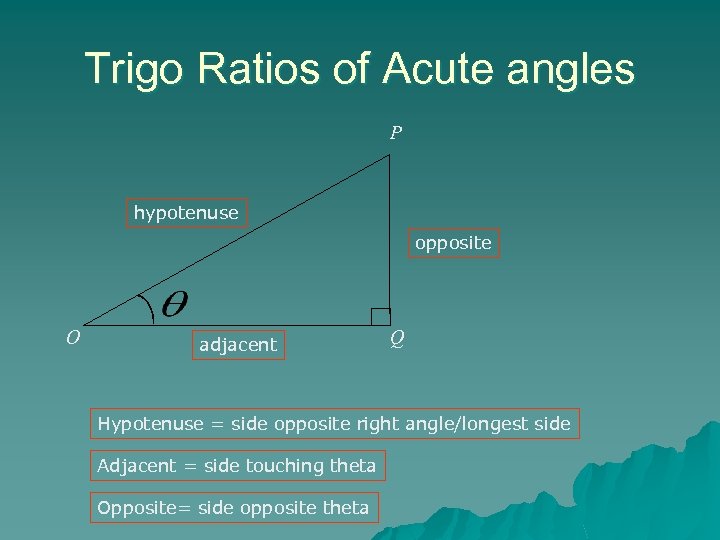 Trigo Ratios of Acute angles

$P$

hypotenuse

opposite

$\theta$

$O$

adjacent

$Q$

Hypotenuse = side opposite right angle/longest side

Adjacent = side touching theta

Opposite= side opposite theta